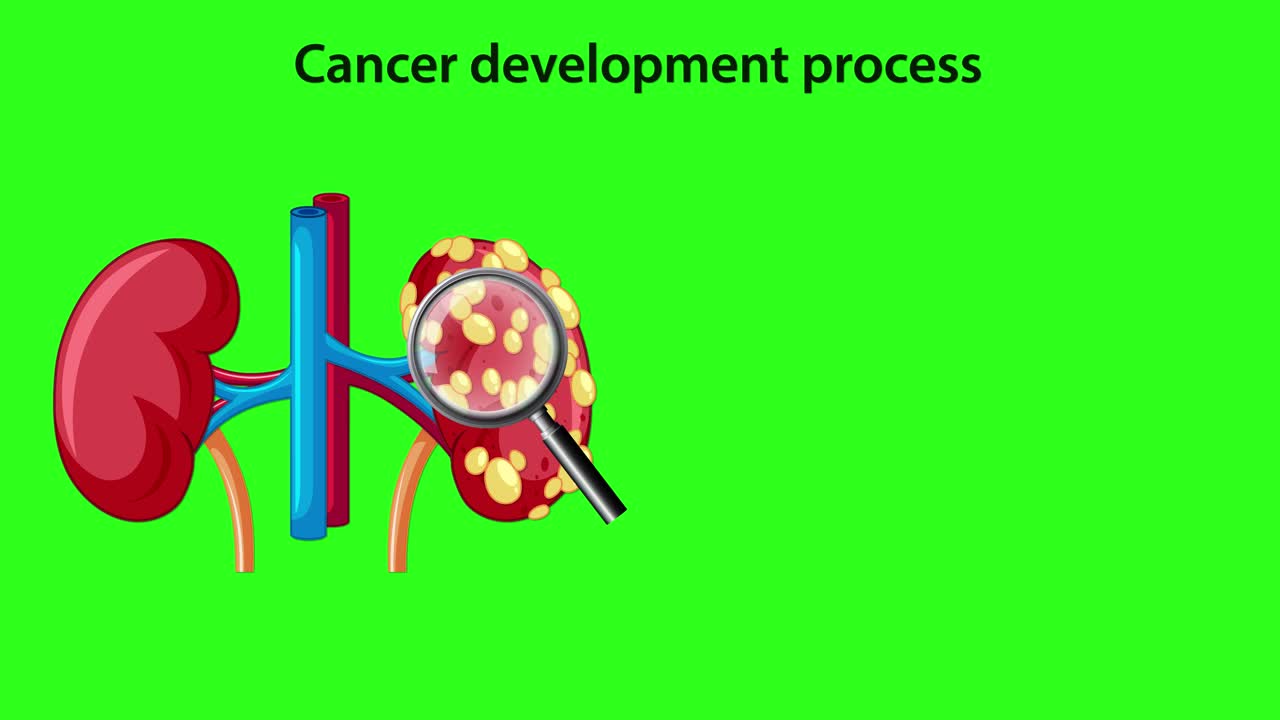 Cancer development process